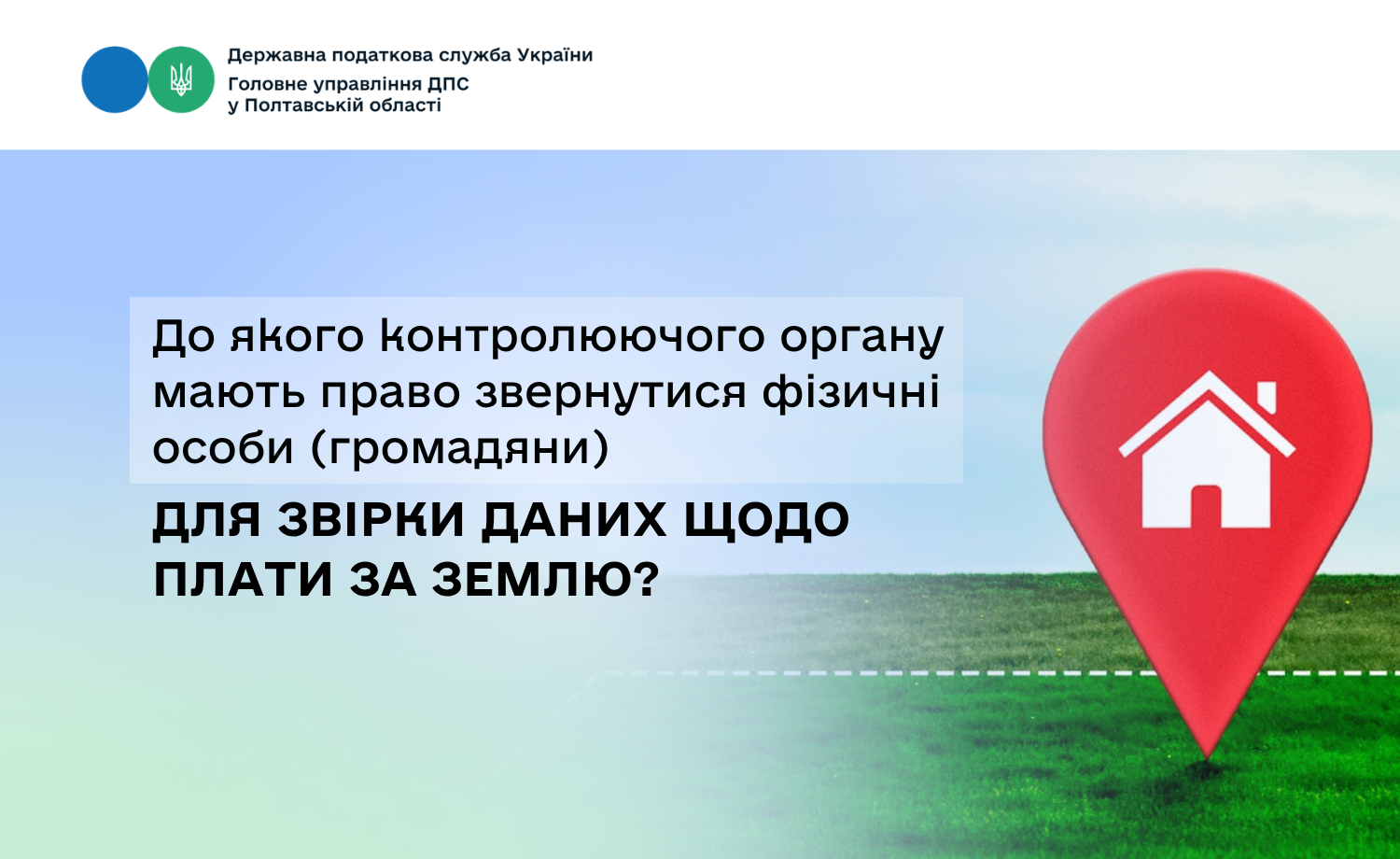 Державна податкова служба України
Головне управління ДПС
у Полтавській області

До якого контролюючого органу мають право звернутися фізичні особи (громадяни)

ДЛЯ ЗВІРКИ ДАНИХ ЩОДО ПЛАТИ ЗА ЗЕМЛЮ?